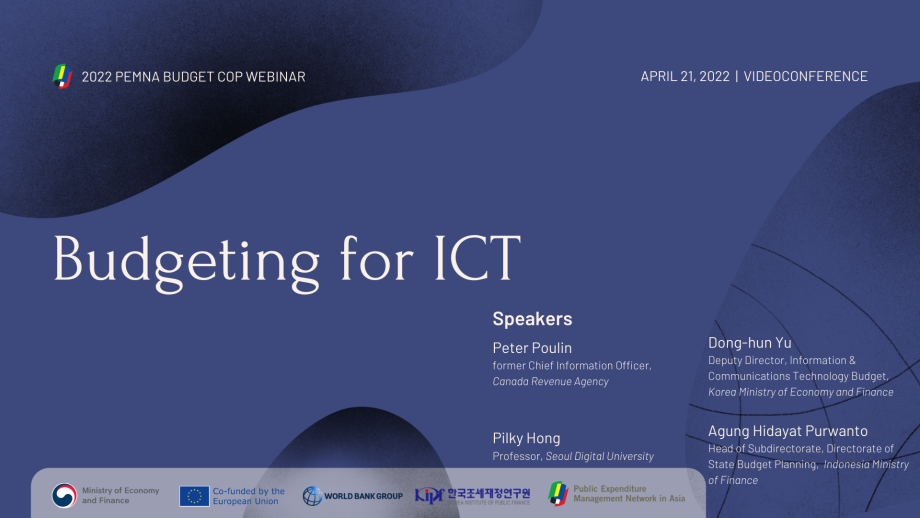 2022 PEMNA BUDGET COP WEBINAR

APRIL 21, 2022 | VIDEOCONFERENCE

Budgeting for ICT

Speakers

Peter Poulin
former Chief Information Officer, Canada Revenue Agency

Pilky Hong
Professor, Seoul Digital University

Dong-hun Yu
Deputy Director, Information & Communications Technology Budget, Korea Ministry of Economy and Finance

Agung Hidayat Purwanto
Head of Subdirectorate, Directorate of State Budget Planning, Indonesia Ministry of Finance

Ministry of Economy and Finance

Co-funded by the European Union

WORLD BANK GROUP

KIPF 한국조세재정연구원 KOREA INSTITUTE OF PUBLIC FINANCE

Public Expenditure Management Network in Asia